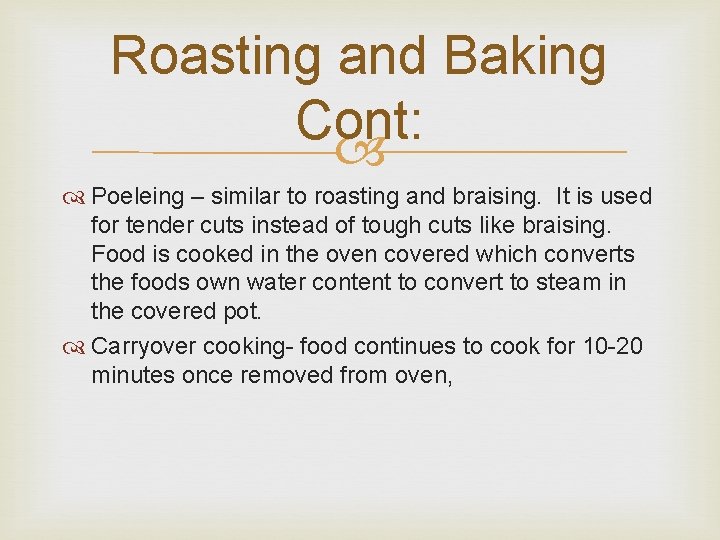 Roasting and Baking Cont:

Poeleing – similar to roasting and braising. It is used for tender cuts instead of tough cuts like braising. Food is cooked in the oven covered which converts the foods own water content to convert to steam in the covered pot.

Carryover cooking- food continues to cook for 10-20 minutes once removed from oven,